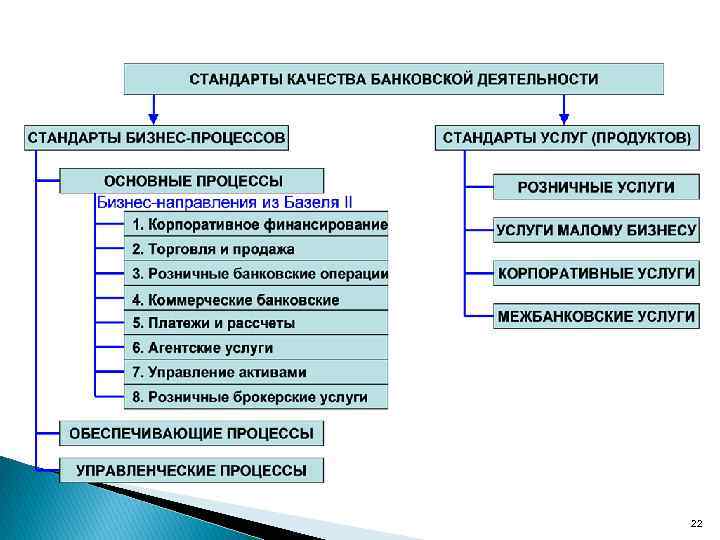 СТАНДАРТЫ КАЧЕСТВА БАНКОВСКОЙ ДЕЯТЕЛЬНОСТИ

СТАНДАРТЫ БИЗНЕС-ПРОЦЕССОВ

ОСНОВНЫЕ ПРОЦЕССЫ

Бизнес-направления из Базеля II

1. Корпоративное финансирование

2. Торговля и продажа

3. Розничные банковские операции

4. Коммерческие банковские

5. Платежи и рассчеты

6. Агентские услуги

7. Управление активами

8. Розничные брокерские услуги

ОБЕСПЕЧИВАЮЩИЕ ПРОЦЕССЫ

УПРАВЛЕНЧЕСКИЕ ПРОЦЕССЫ

СТАНДАРТЫ УСЛУГ (ПРОДУКТОВ)

РОЗНИЧНЫЕ УСЛУГИ

УСЛУГИ МАЛОМУ БИЗНЕСУ

КОРПОРАТИВНЫЕ УСЛУГИ

МЕЖБАНКОВСКИЕ УСЛУГИ

22